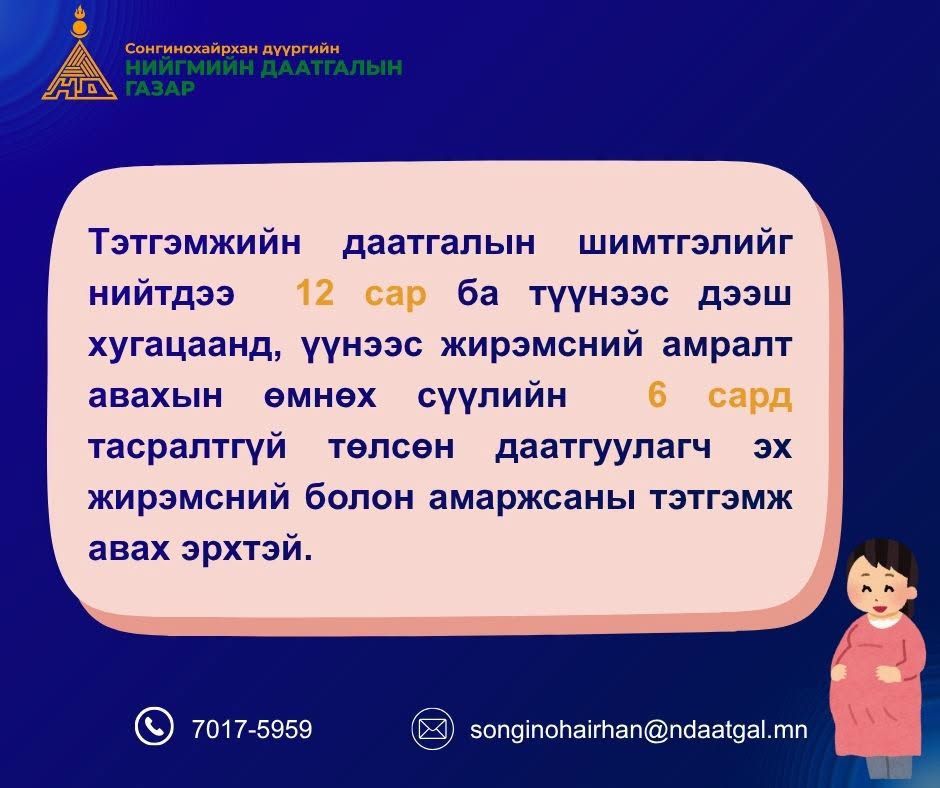 Сонгинохайрхан дүүргийн
НИЙГМИЙН ДААТГАЛЫН
ГАЗАР

Тэтгэмжийн даатгалын шимтгэлийг нийтдээ 12 сар ба түүнээс дээш хугацаанд, үүнээс жирэмсний амралт авахын өмнөх сүүлийн 6 сард тасралтгүй төлсөн даатгуулагч эх жирэмсний болон амаржсаны тэтгэмж авах эрхтэй.

7017-5959

songinohairhan@ndaatgal.mn